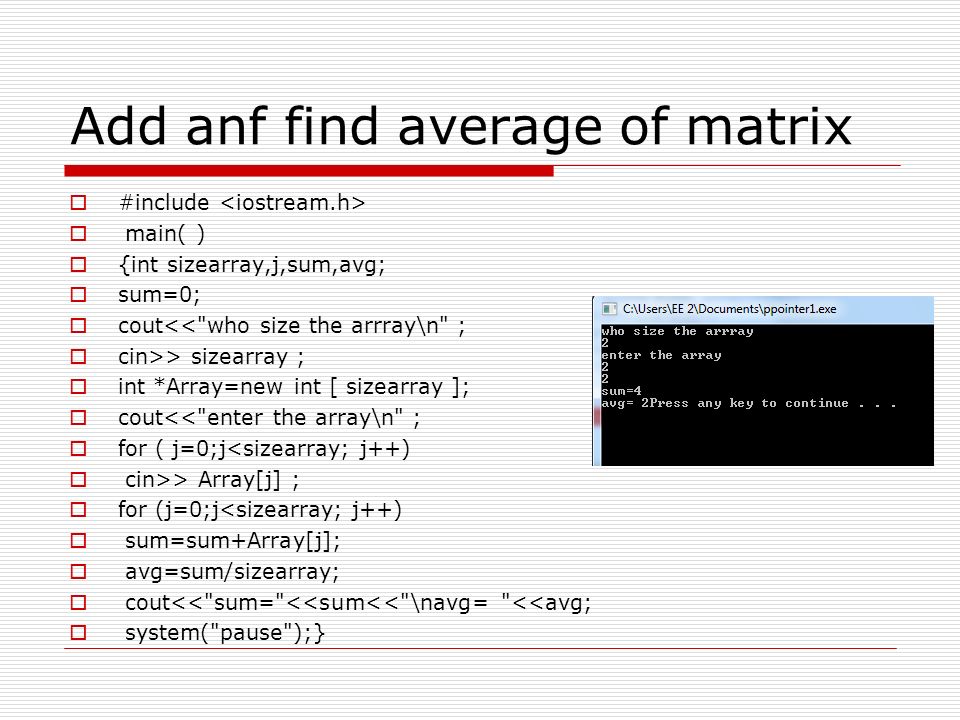 Add anf find average of matrix

#include <iostream.h>
main( )
{int sizearray,j,sum,avg;
sum=0;
cout<<"who size the arrray\n" ;
cin>> sizearray ;
int *Array=new int [ sizearray ];
cout<<"enter the array\n" ;
for ( j=0;j<sizearray; j++)
cin>> Array[j] ;
for (j=0;j<sizearray; j++)
sum=sum+Array[j];
avg=sum/sizearray;
cout<<"sum="<<sum<<"\navg= "<<avg;
system("pause");}

C:\Users\EE 2\Documents\ppointer1.exe
who size the arrray
2
enter the array
2
2
sum=4
avg= 2Press any key to continue . . .